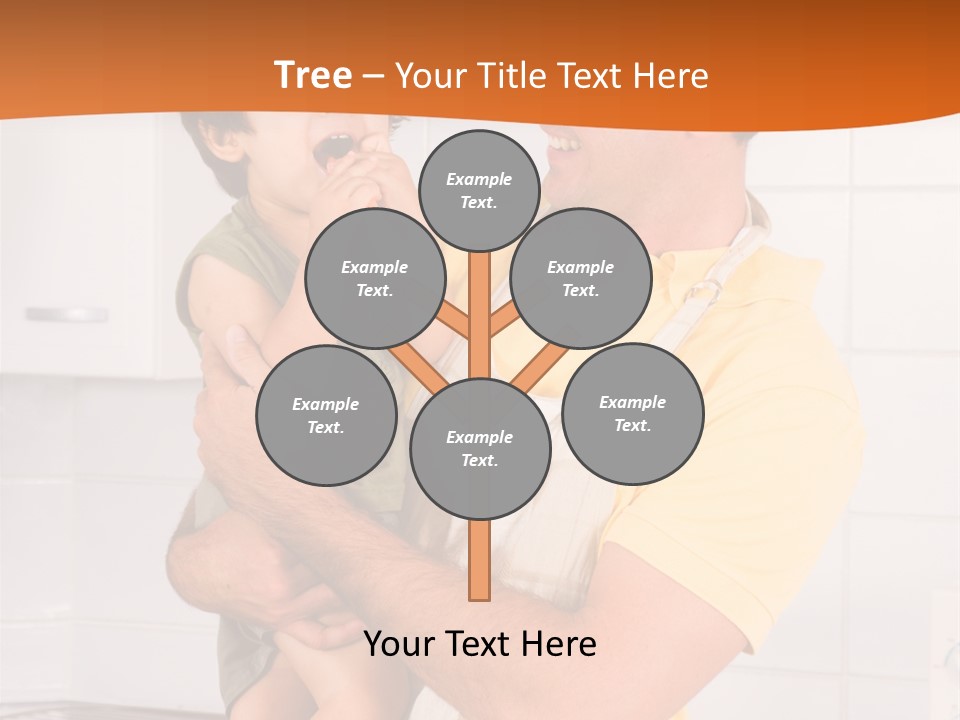 Tree – Your Title Text Here

Example Text.

Example Text.

Example Text.

Example Text.

Example Text.

Example Text.

Your Text Here